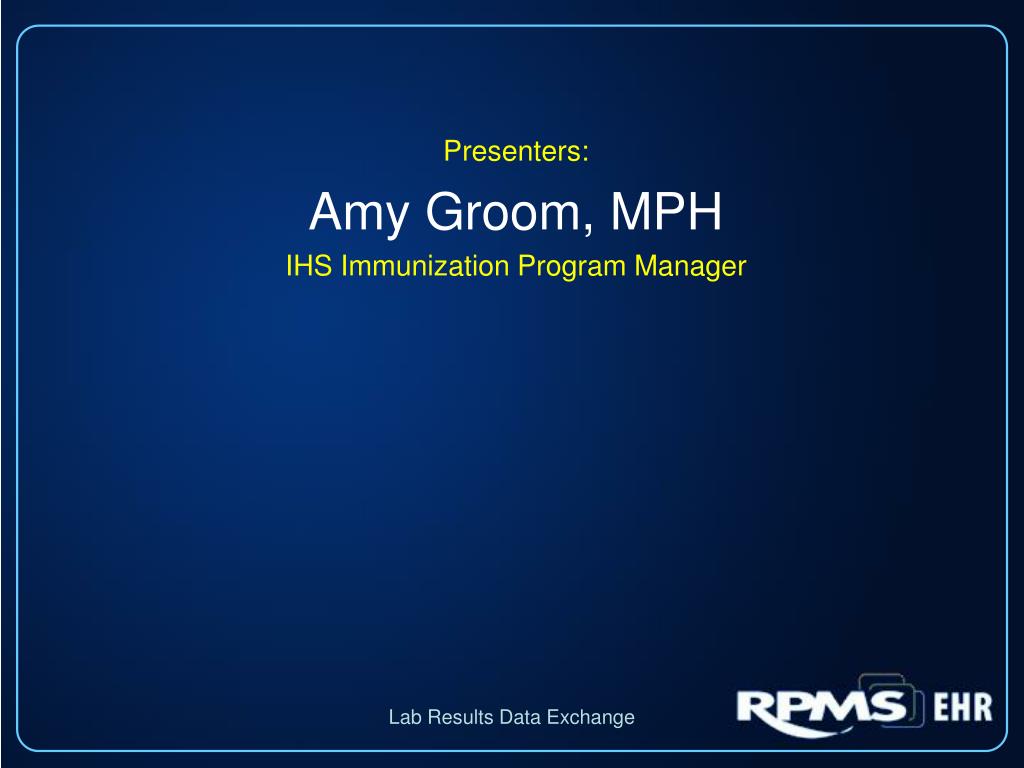 Presenters:

Amy Groom, MPH

IHS Immunization Program Manager

Lab Results Data Exchange

RPMS EHR